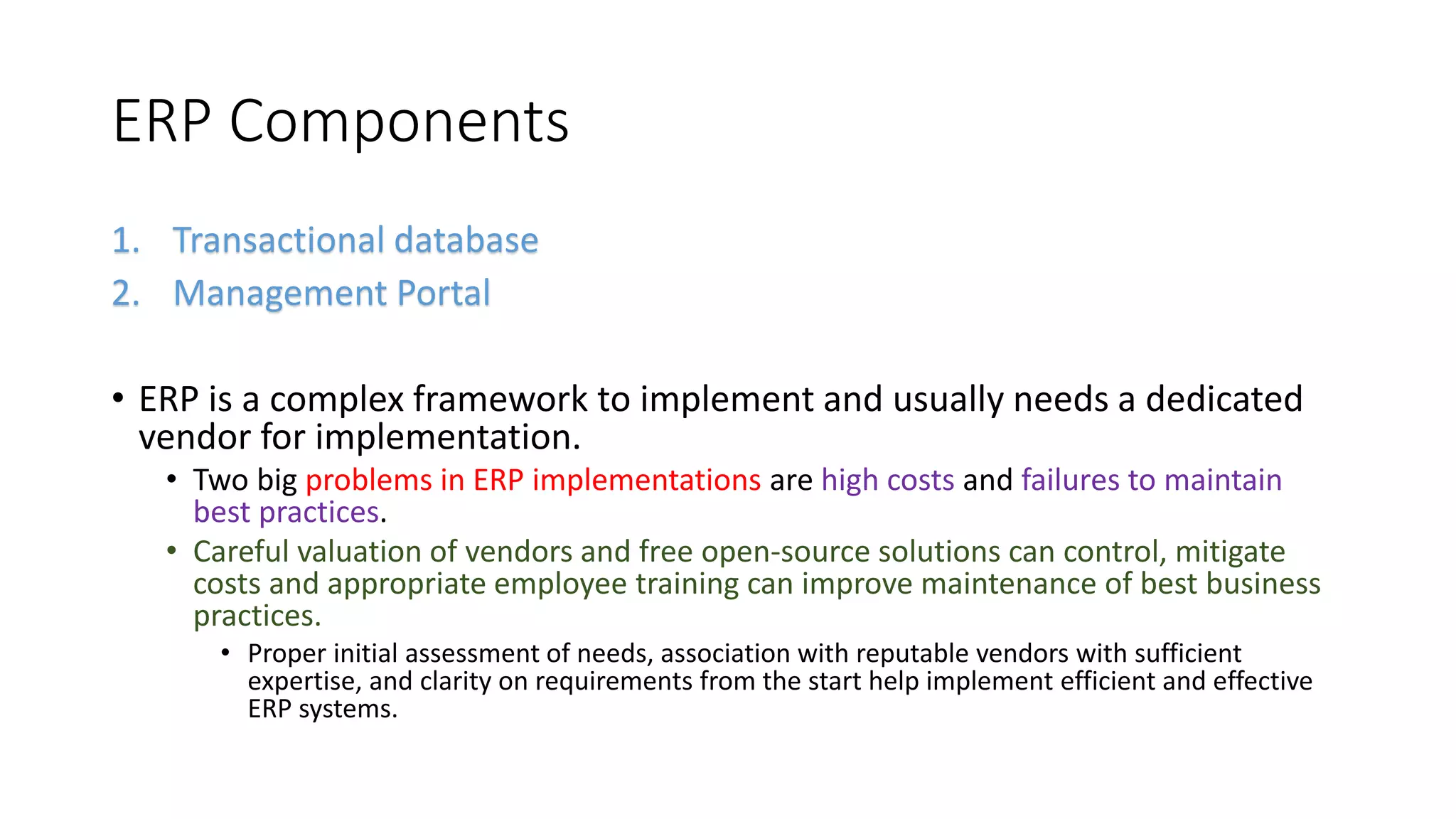 ERP Components

1. Transactional database
2. Management Portal

• ERP is a complex framework to implement and usually needs a dedicated vendor for implementation.
  • Two big problems in ERP implementations are high costs and failures to maintain best practices.
  • Careful valuation of vendors and free open-source solutions can control, mitigate costs and appropriate employee training can improve maintenance of best business practices.
    • Proper initial assessment of needs, association with reputable vendors with sufficient expertise, and clarity on requirements from the start help implement efficient and effective ERP systems.